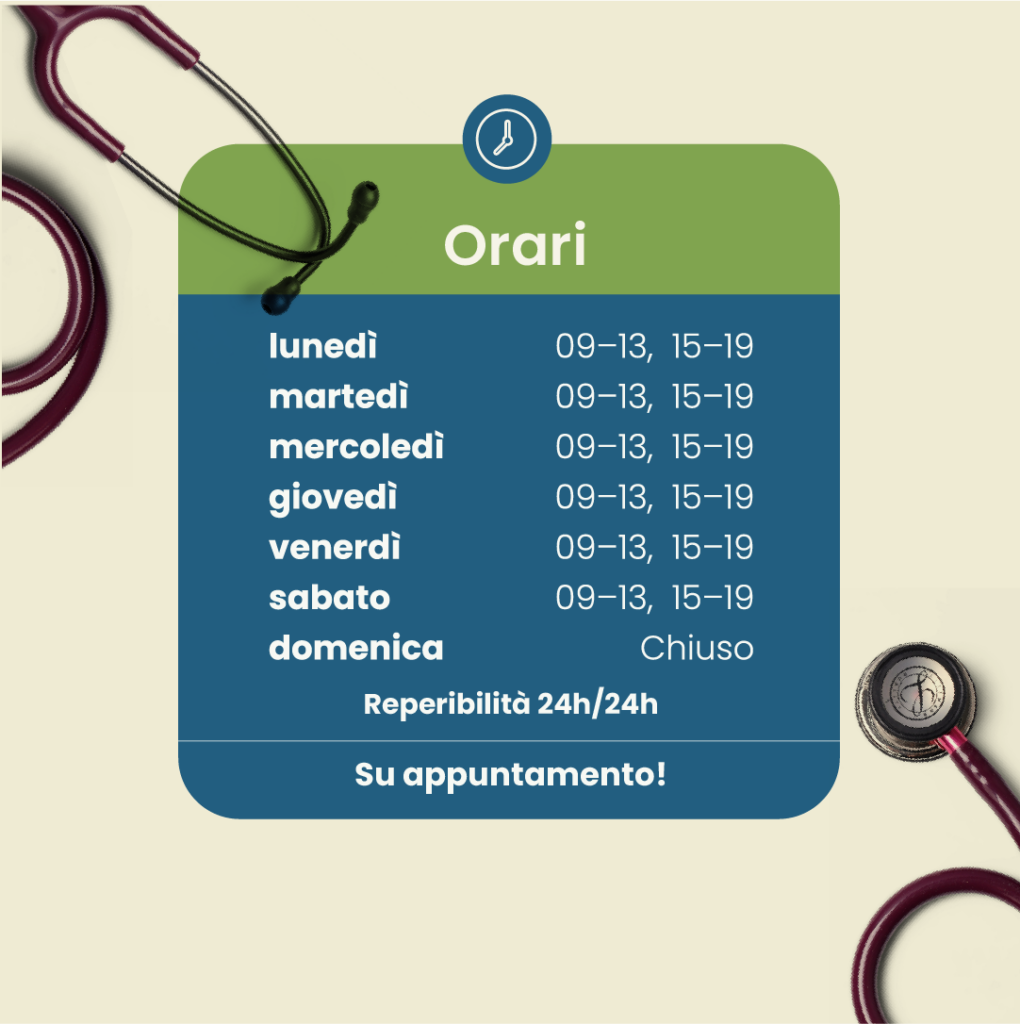 Orari

lunedì 09–13, 15–19
martedì 09–13, 15–19
mercoledì 09–13, 15–19
giovedì 09–13, 15–19
venerdì 09–13, 15–19
sabato 09–13, 15–19
domenica Chiuso

Reperibilità 24h/24h

Su appuntamento!